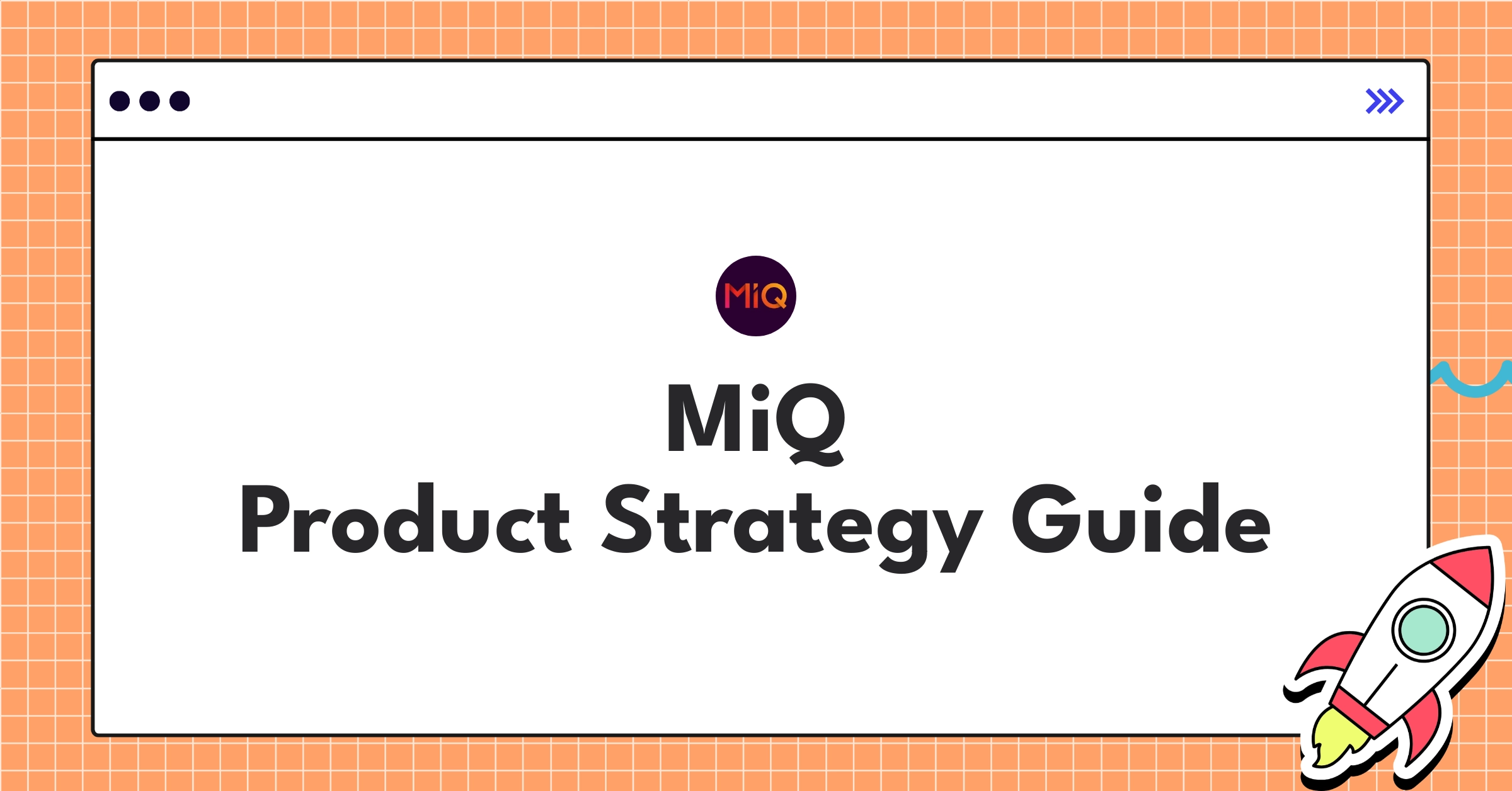 MiQ

MiQ
Product Strategy Guide